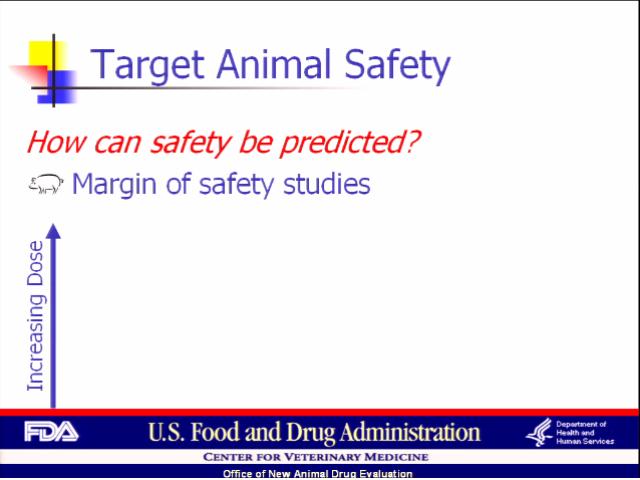 Target Animal Safety

How can safety be predicted?

Margin of safety studies

Increasing Dose

FDA U.S. Food and Drug Administration

Department of Health and Human Services

CENTER FOR VETERINARY MEDICINE

Office of New Animal Drug Evaluation